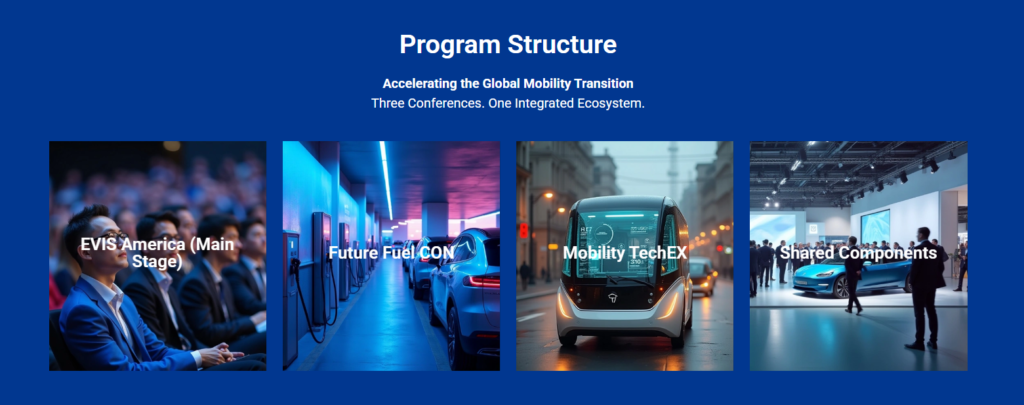 Program Structure

Accelerating the Global Mobility Transition

Three Conferences. One Integrated Ecosystem.

EVIS America (Main Stage)

Future Fuel CON

Mobility TechEX

Shared Components